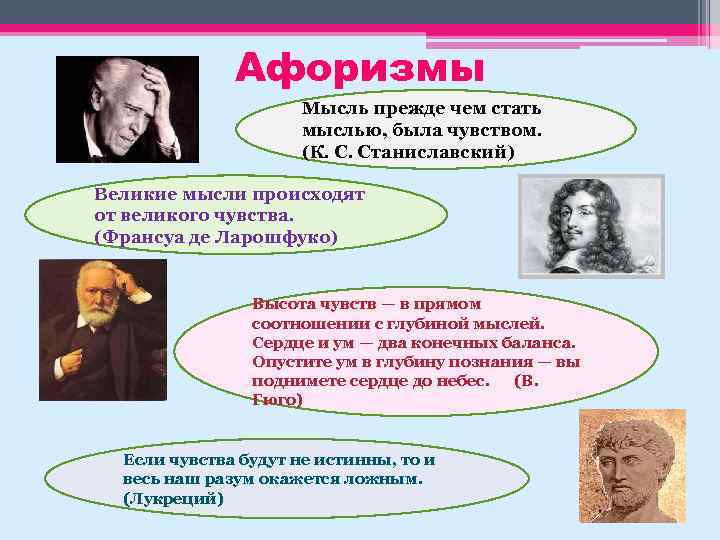 Афоризмы

Мысль прежде чем стать мыслью, была чувством. (К. С. Станиславский)

Великие мысли происходят от великого чувства. (Франсуа де Ларошфуко)

Высота чувств — в прямом соотношении с глубиной мыслей. Сердце и ум — два конечных баланса. Опустите ум в глубину познания — вы поднимете сердце до небес. (В. Гюго)

Если чувства будут не истинны, то и весь наш разум окажется ложным. (Лукреций)